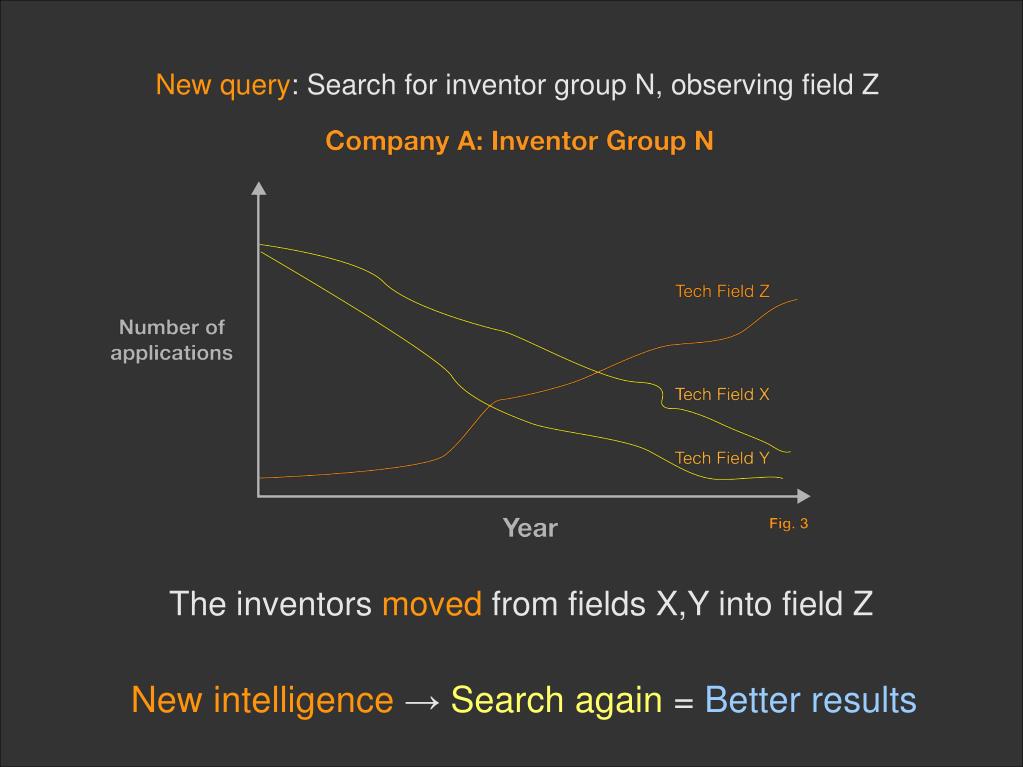 New query: Search for inventor group N, observing field Z

Company A: Inventor Group N

Number of applications

Tech Field Z

Tech Field X

Tech Field Y

Year

Fig. 3

The inventors moved from fields X,Y into field Z

New intelligence → Search again = Better results